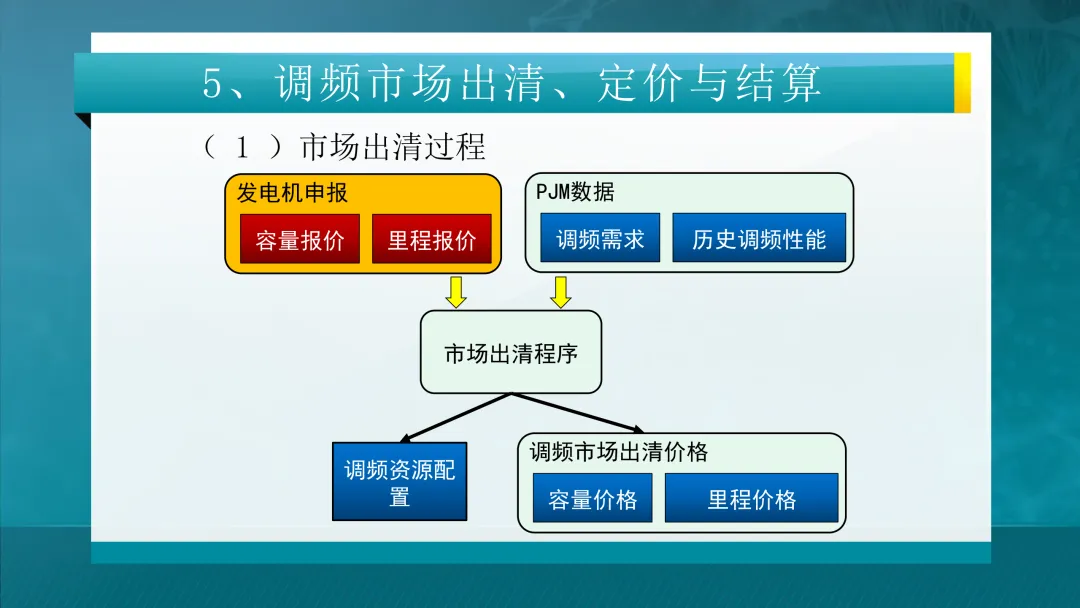 5、调频市场出清、定价与结算

（1）市场出清过程

发电机申报

容量报价

里程报价

PJM数据

调频需求

历史调频性能

市场出清程序

调频资源配置

调频市场出清价格

容量价格

里程价格